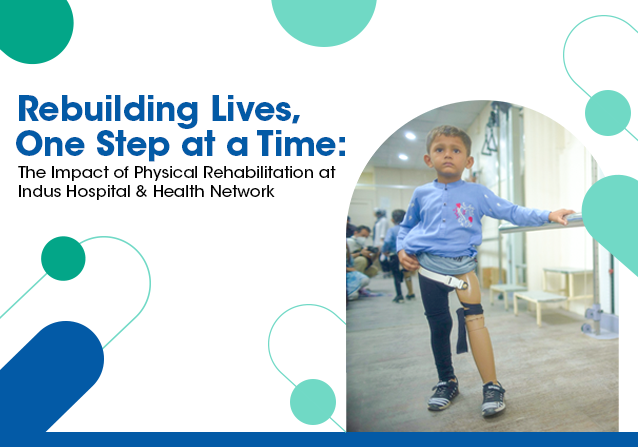 Rebuilding Lives, One Step at a Time:
The Impact of Physical Rehabilitation at Indus Hospital & Health Network